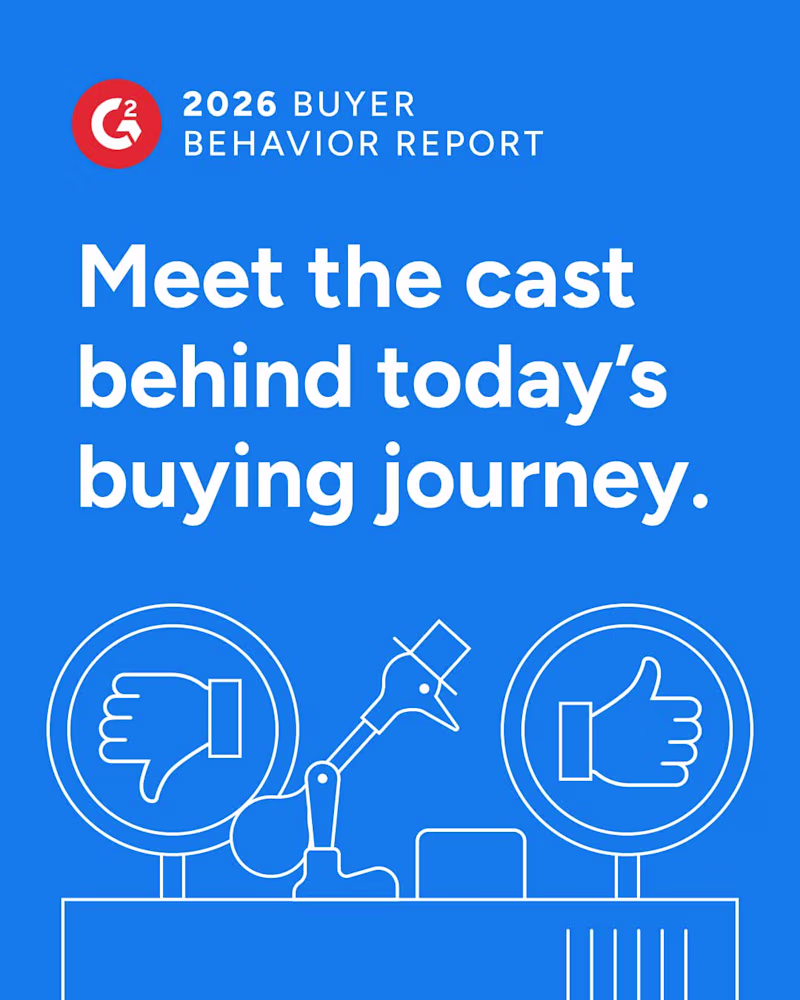 G2 2026 BUYER BEHAVIOR REPORT

Meet the cast behind today's buying journey.